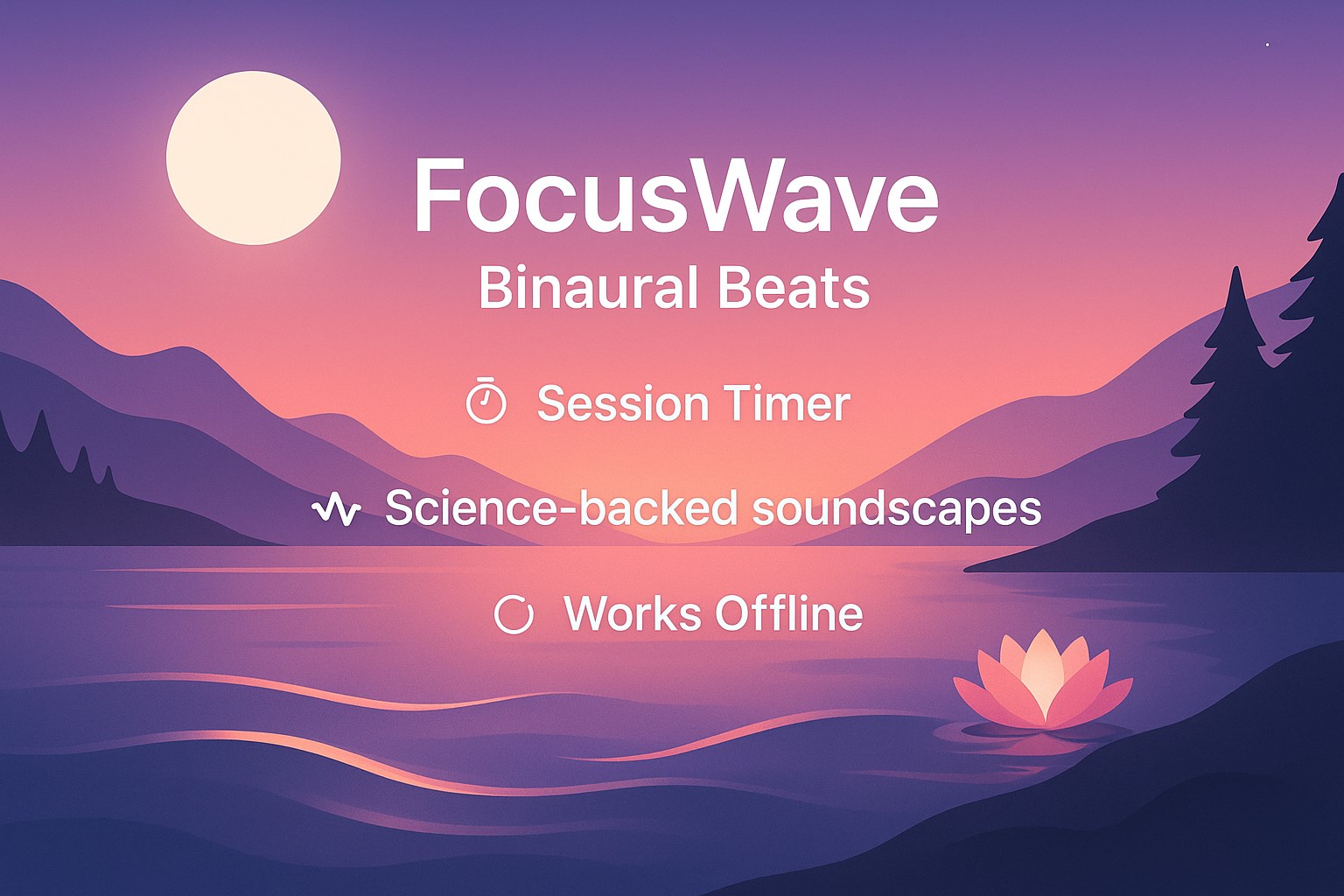 FocusWave
Binaural Beats

Session Timer

Science-backed soundscapes

Works Offline